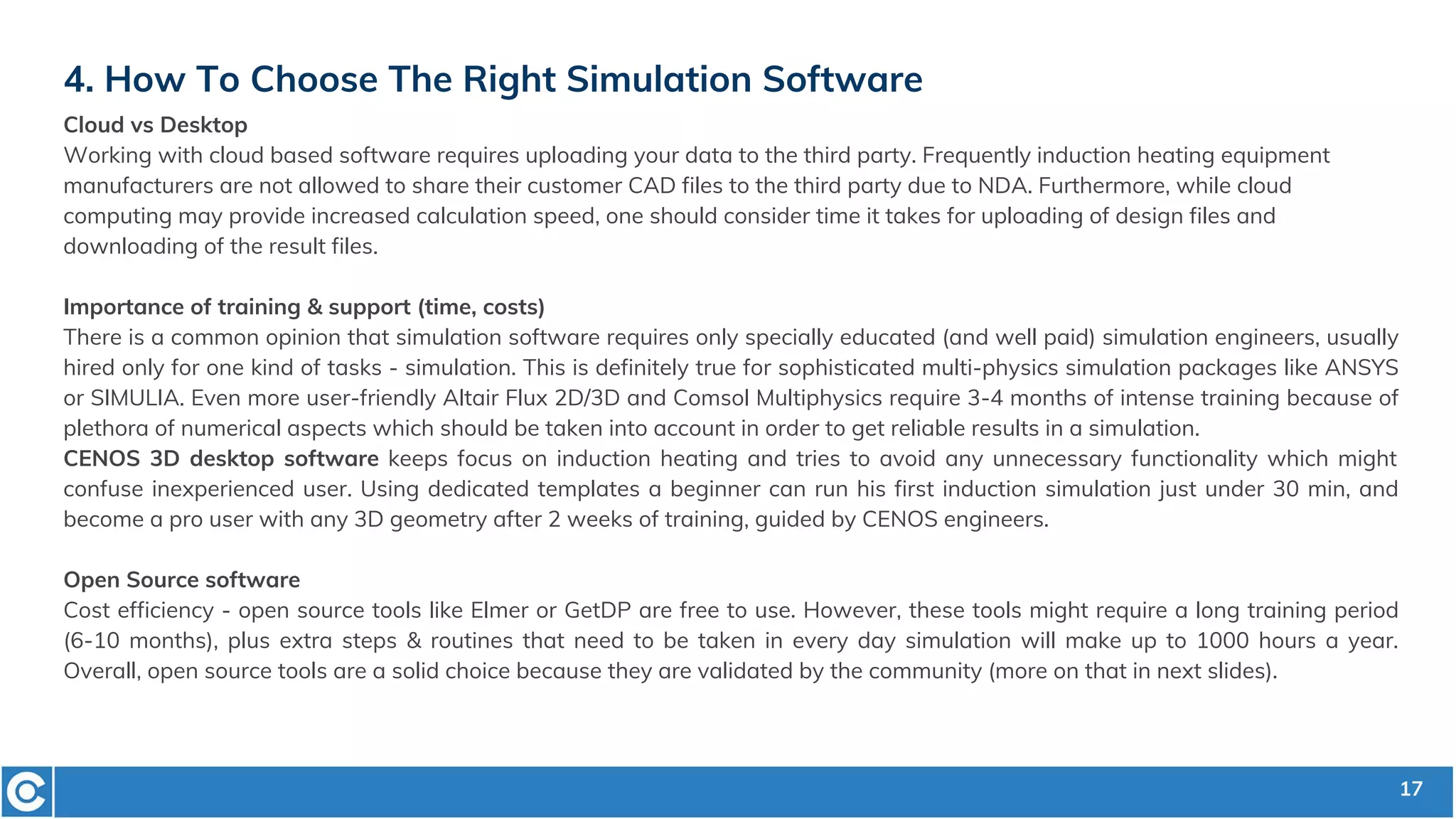 4. How To Choose The Right Simulation Software

Cloud vs Desktop
Working with cloud based software requires uploading your data to the third party. Frequently induction heating equipment manufacturers are not allowed to share their customer CAD files to the third party due to NDA. Furthermore, while cloud computing may provide increased calculation speed, one should consider time it takes for uploading of design files and downloading of the result files.

Importance of training & support (time, costs)
There is a common opinion that simulation software requires only specially educated (and well paid) simulation engineers, usually hired only for one kind of tasks - simulation. This is definitely true for sophisticated multi-physics simulation packages like ANSYS or SIMULIA. Even more user-friendly Altair Flux 2D/3D and Comsol Multiphysics require 3-4 months of intense training because of plethora of numerical aspects which should be taken into account in order to get reliable results in a simulation.
CENOS 3D desktop software keeps focus on induction heating and tries to avoid any unnecessary functionality which might confuse inexperienced user. Using dedicated templates a beginner can run his first induction simulation just under 30 min, and become a pro user with any 3D geometry after 2 weeks of training, guided by CENOS engineers.

Open Source software
Cost efficiency - open source tools like Elmer or GetDP are free to use. However, these tools might require a long training period (6-10 months), plus extra steps & routines that need to be taken in every day simulation will make up to 1000 hours a year. Overall, open source tools are a solid choice because they are validated by the community (more on that in next slides).

17